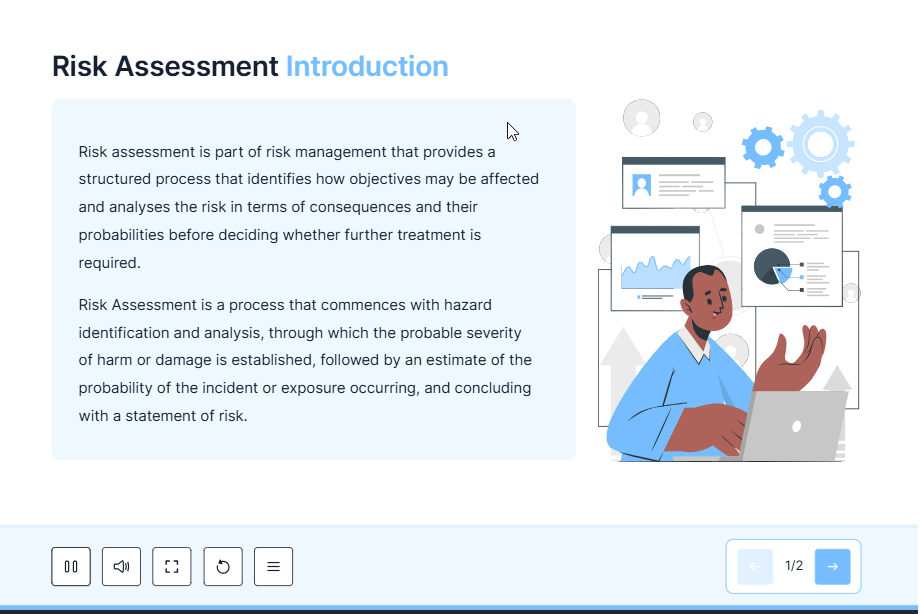 Risk Assessment Introduction

Risk assessment is part of risk management that provides a structured process that identifies how objectives may be affected and analyses the risk in terms of consequences and their probabilities before deciding whether further treatment is required.

Risk Assessment is a process that commences with hazard identification and analysis, through which the probable severity of harm or damage is established, followed by an estimate of the probability of the incident or exposure occurring, and concluding with a statement of risk.

1/2